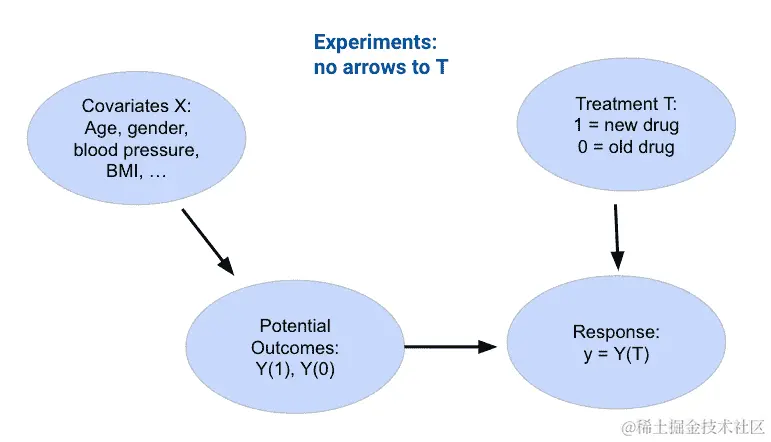 Experiments:
no arrows to T

Covariates X:
Age, gender,
blood pressure,
BMI, …

Treatment T:
1 = new drug
0 = old drug

Potential
Outcomes:
Y(1), Y(0)

Response:
y = Y(T)

@稀土掘金技术社区